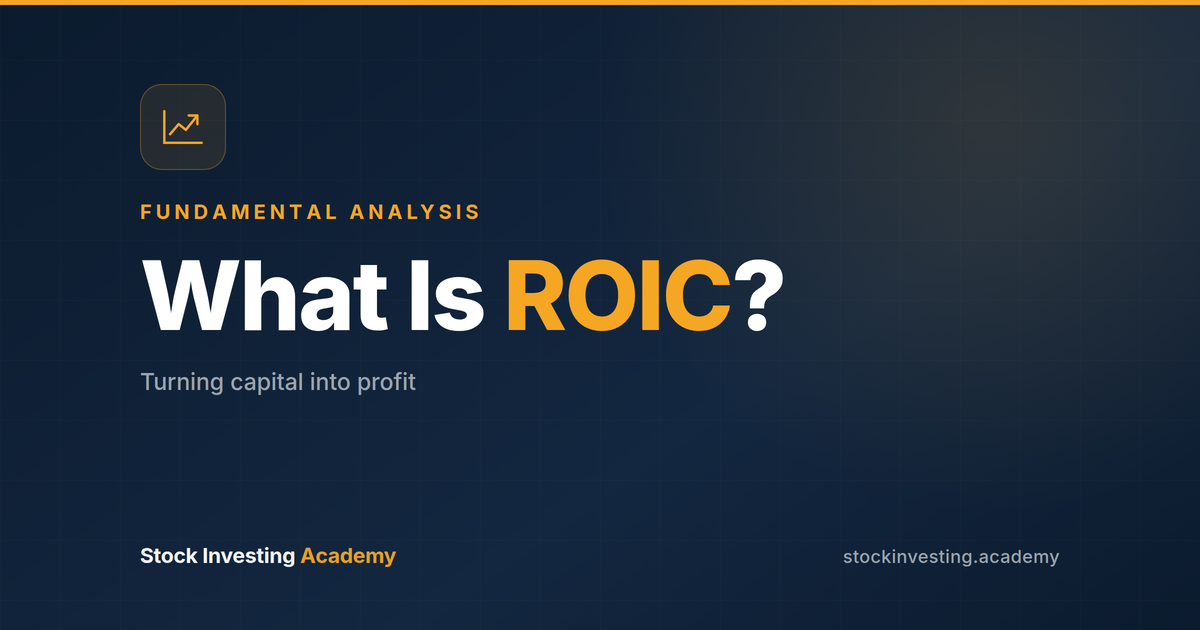 FUNDAMENTAL ANALYSIS

What Is ROIC?

Turning capital into profit

Stock Investing Academy

stockinvesting.academy